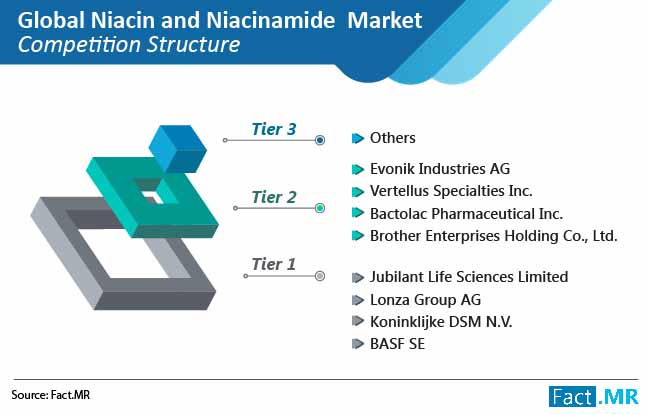 Global Niacin and Niacinamide Market
Competition Structure

Tier 3
Others

Tier 2
Evonik Industries AG
Vertellus Specialties Inc.
Bactolac Pharmaceutical Inc.
Brother Enterprises Holding Co., Ltd.

Tier 1
Jubilant Life Sciences Limited
Lonza Group AG
Koninklijke DSM N.V.
BASF SE

Source: Fact.MR

Fact.MR